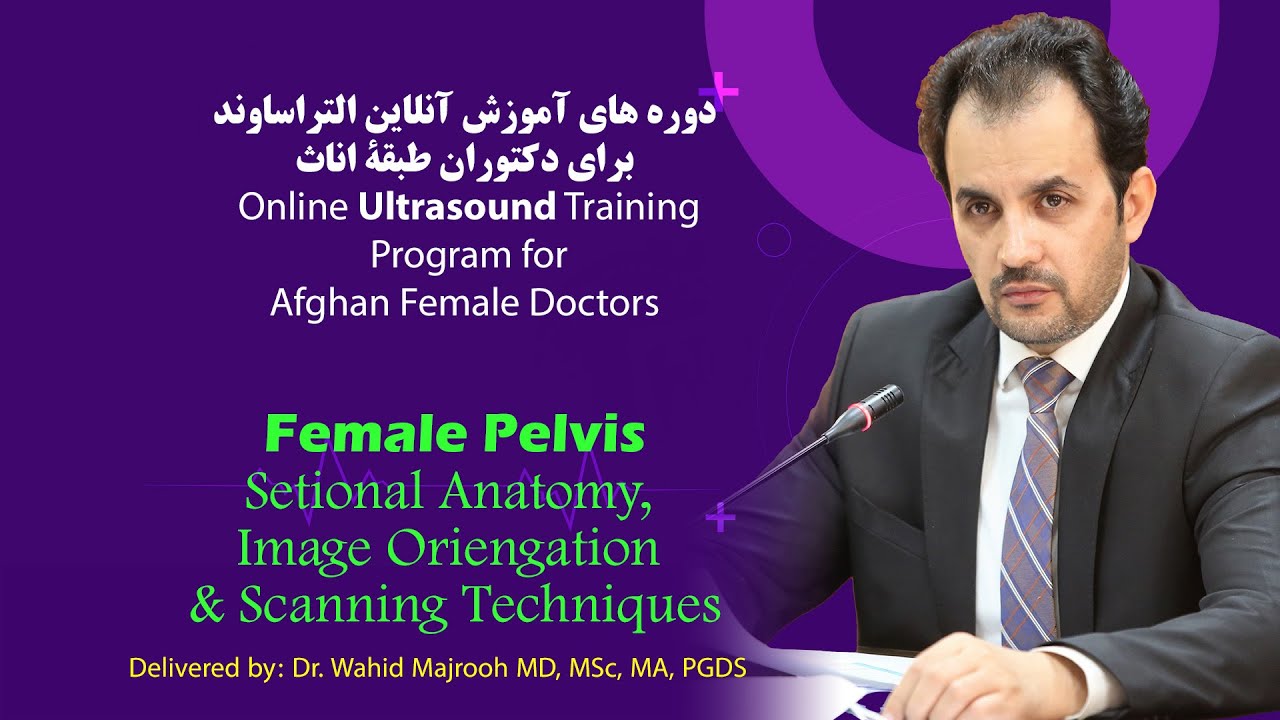 دوره های آموزش آنلاین التراساوند
برای دکتوران طبقهٔ اناث
Online Ultrasound Training Program for Afghan Female Doctors

Female Pelvis
Setional Anatomy, Image Oriengation & Scanning Techniques

Delivered by: Dr. Wahid Majrooh MD, MSc, MA, PGDS